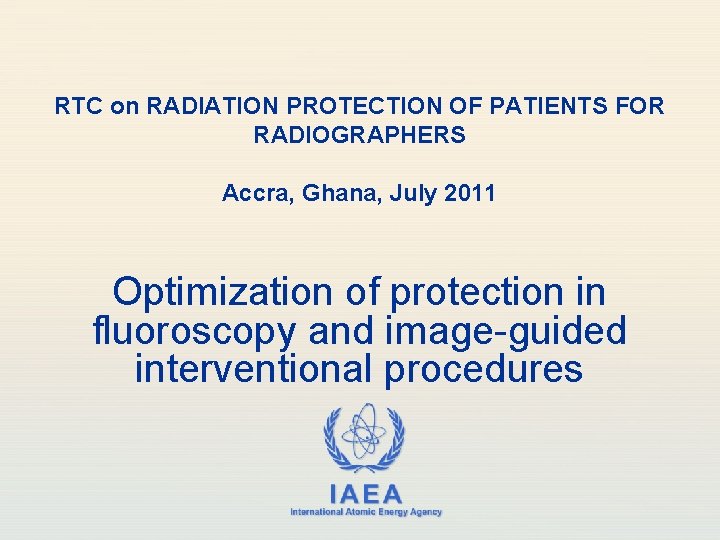 RTC on RADIATION PROTECTION OF PATIENTS FOR RADIOGRAPHERS

Accra, Ghana, July 2011

Optimization of protection in fluoroscopy and image-guided interventional procedures

IAEA
International Atomic Energy Agency